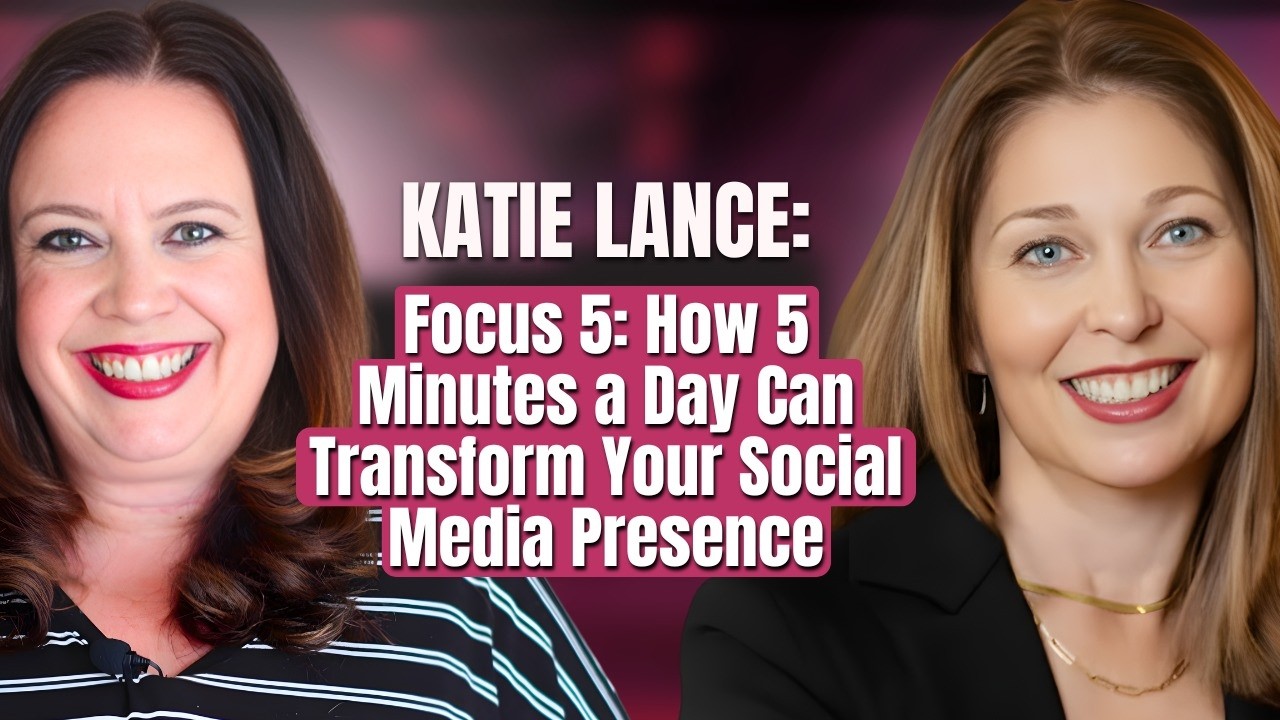 KATIE LANCE:

Focus 5: How 5 Minutes a Day Can Transform Your Social Media Presence